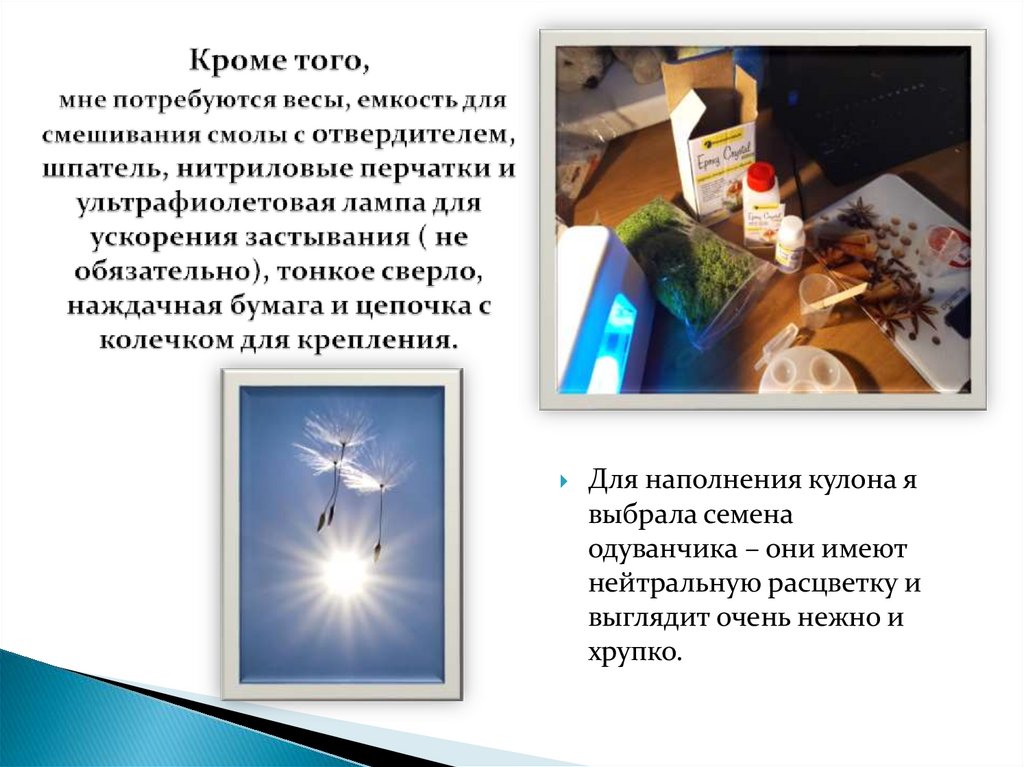 Кроме того,
мне потребуются весы, емкость для смешивания смолы с отвердителем, шпатель, нитриловые перчатки и ультрафиолетовая лампа для ускорения застывания ( не обязательно), тонкое сверло, наждачная бумага и цепочка с колечком для крепления.

Epoxy Crystal

Для наполнения кулона я выбрала семена одуванчика – они имеют нейтральную расцветку и выглядит очень нежно и хрупко.